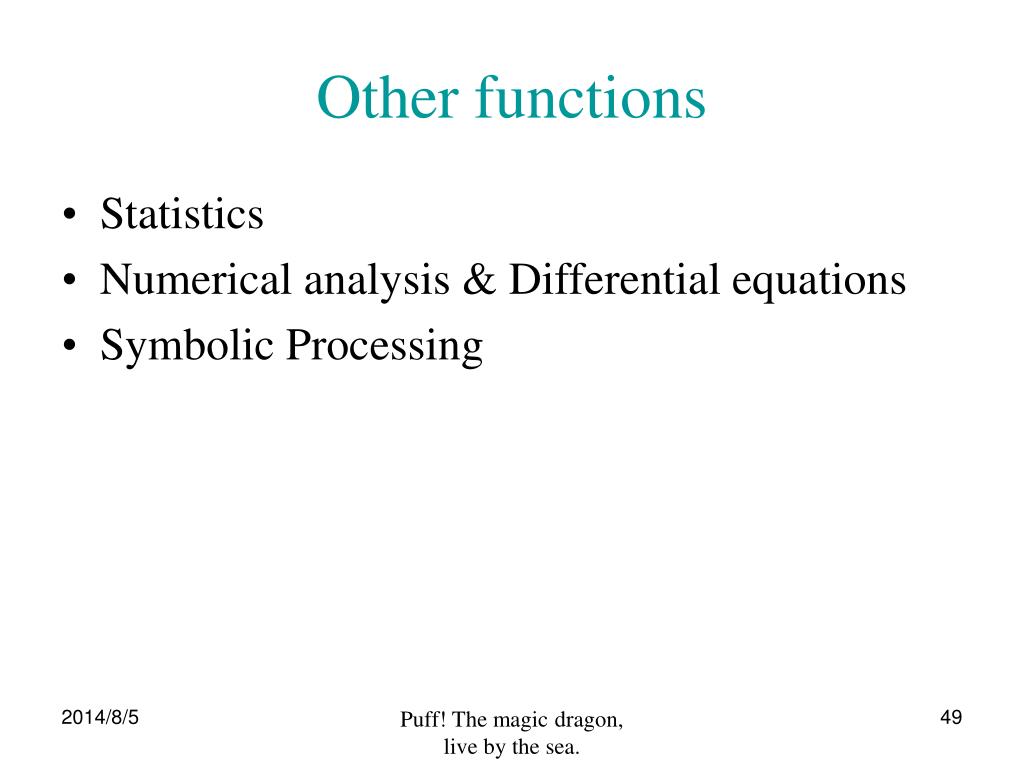 Other functions

• Statistics
• Numerical analysis & Differential equations
• Symbolic Processing

2014/8/5

Puff! The magic dragon,
live by the sea.

49